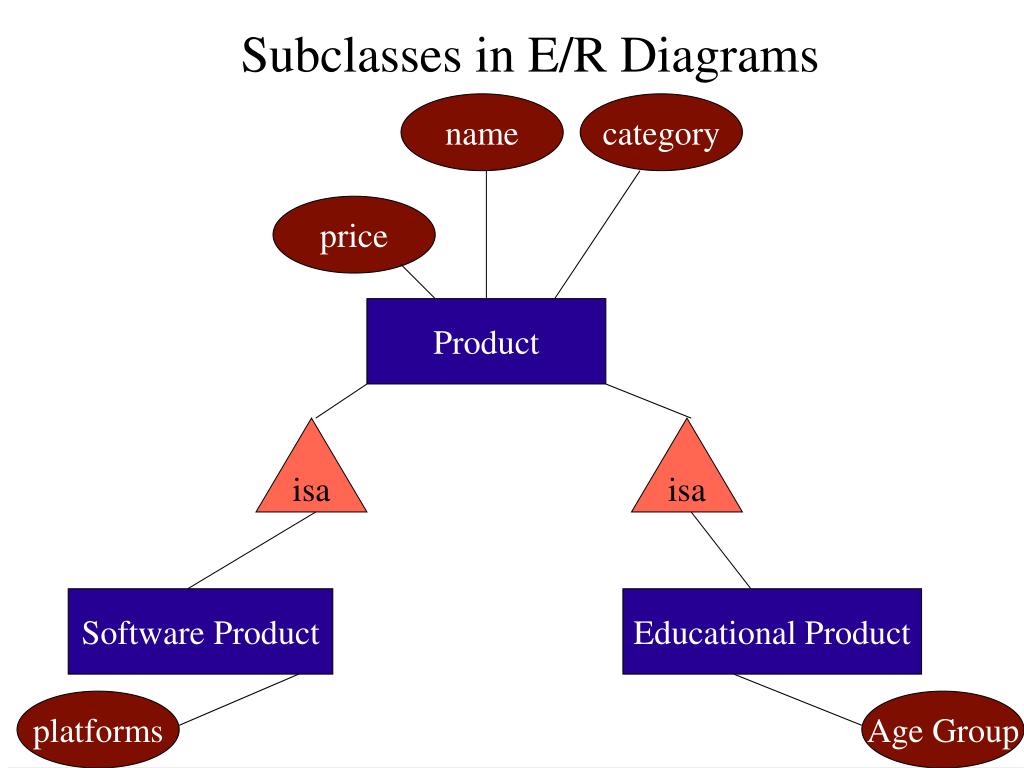 Subclasses in E/R Diagrams

name

category

price

Product

isa

isa

Software Product

Educational Product

platforms

Age Group